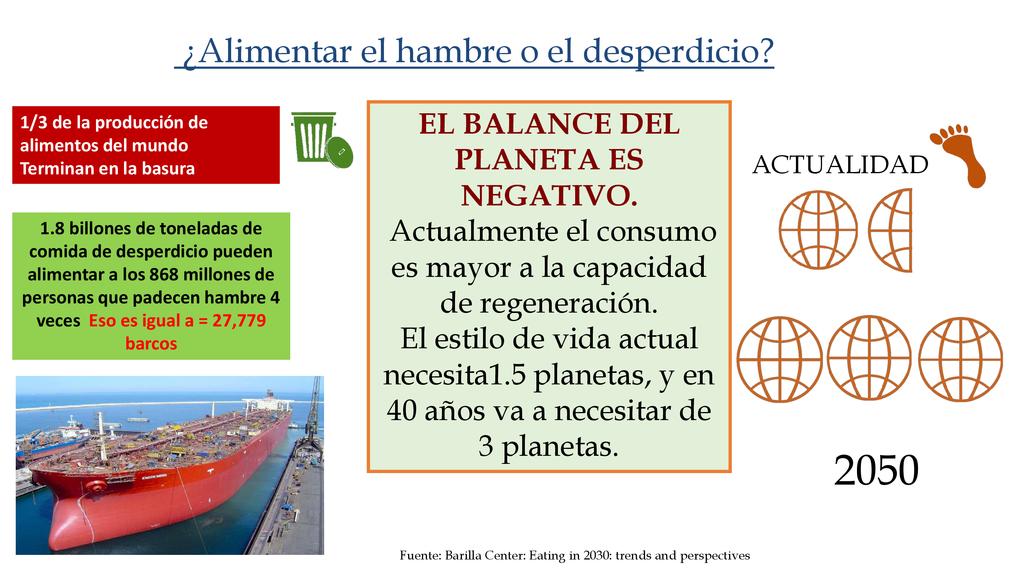 ¿Alimentar el hambre o el desperdicio?

1/3 de la producción de alimentos del mundo Terminan en la basura

1.8 billones de toneladas de comida de desperdicio pueden alimentar a los 868 millones de personas que padecen hambre 4 veces Eso es igual a = 27,779 barcos

EL BALANCE DEL PLANETA ES NEGATIVO.
Actualmente el consumo es mayor a la capacidad de regeneración.
El estilo de vida actual necesita1.5 planetas, y en 40 años va a necesitar de 3 planetas.

ACTUALIDAD

2050

Fuente: Barilla Center: Eating in 2030: trends and perspectives